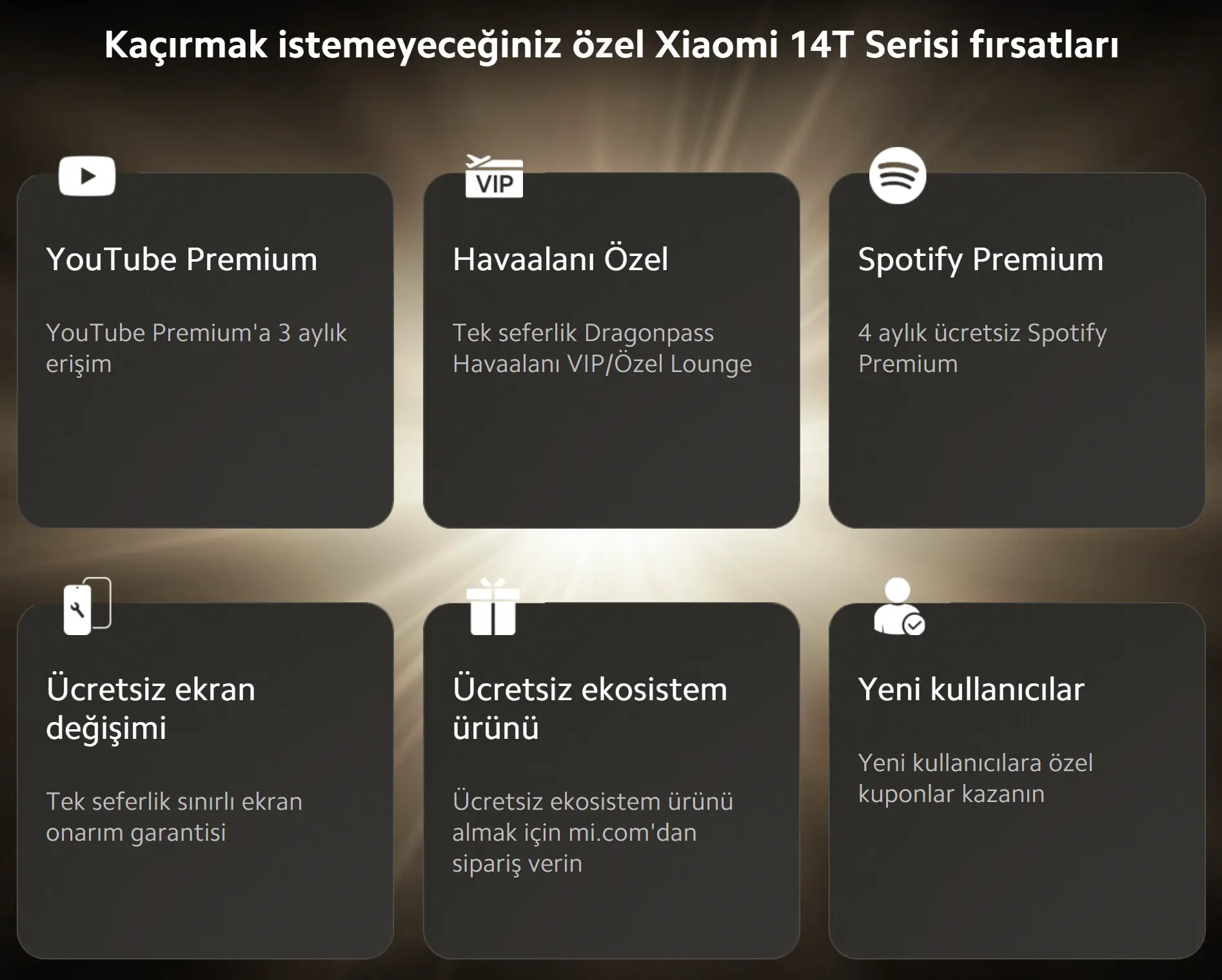 Kaçırmak istemeyeceğiniz özel Xiaomi 14T Serisi fırsatları

YouTube Premium

YouTube Premium'a 3 aylık erişim

VIP

Havaalanı Özel

Tek seferlik Dragonpass Havaalanı VIP/Özel Lounge

Spotify Premium

4 aylık ücretsiz Spotify Premium

Ücretsiz ekran değişimi

Tek seferlik sınırlı ekran onarım garantisi

Ücretsiz ekosistem ürünü

Ücretsiz ekosistem ürünü almak için mi.com'dan sipariş verin

Yeni kullanıcılar

Yeni kullanıcılara özel kuponlar kazanın